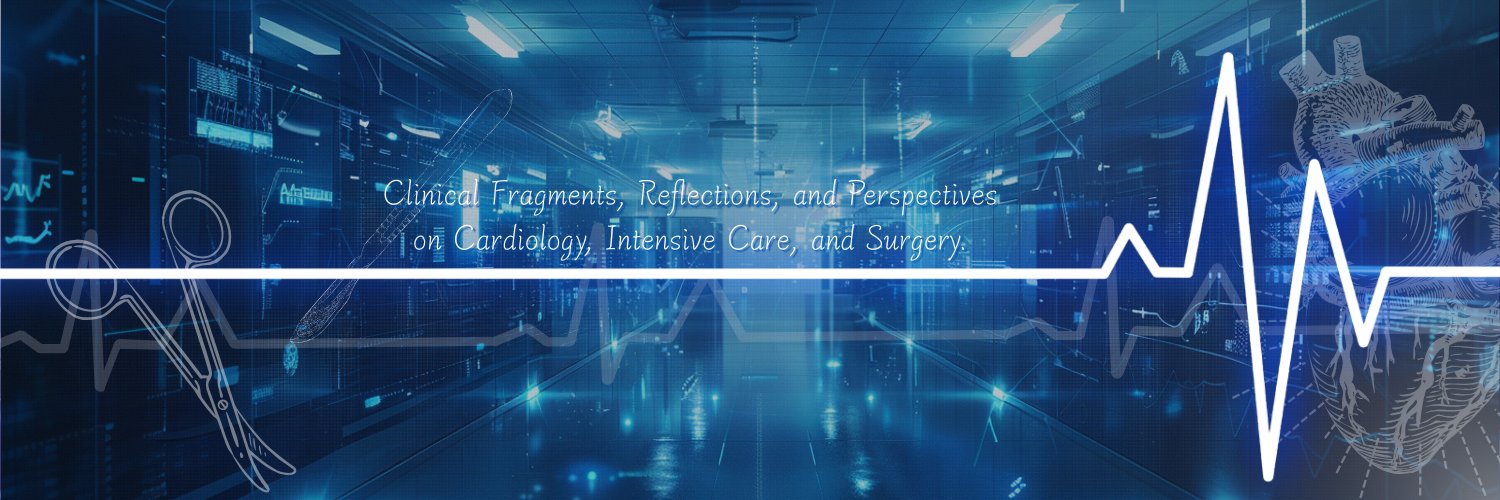 Clinical Fragments, Reflections, and Perspectives on Cardiology, Intensive Care, and Surgery.